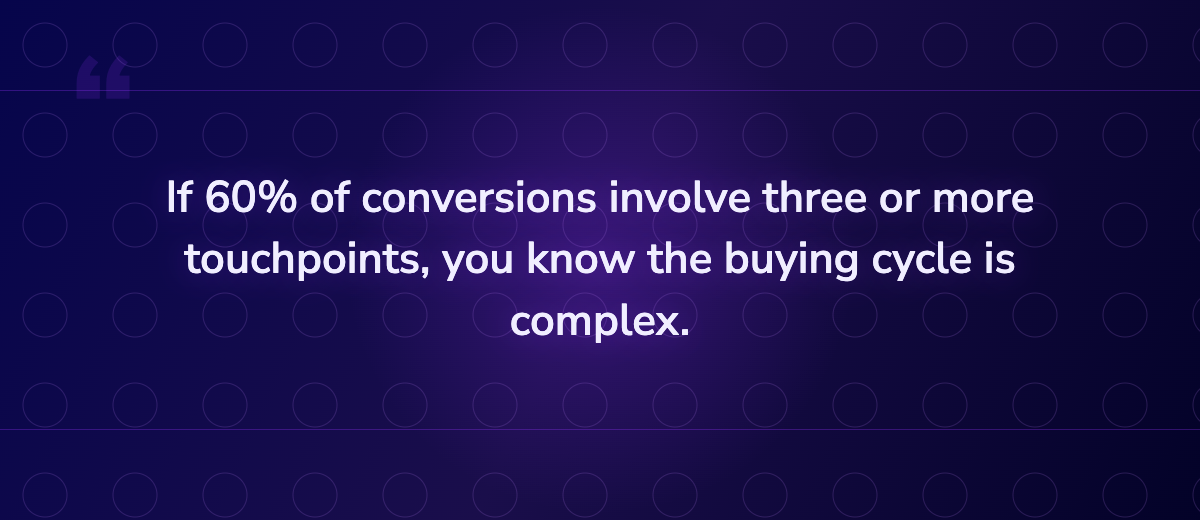 “

If 60% of conversions involve three or more touchpoints, you know the buying cycle is complex.